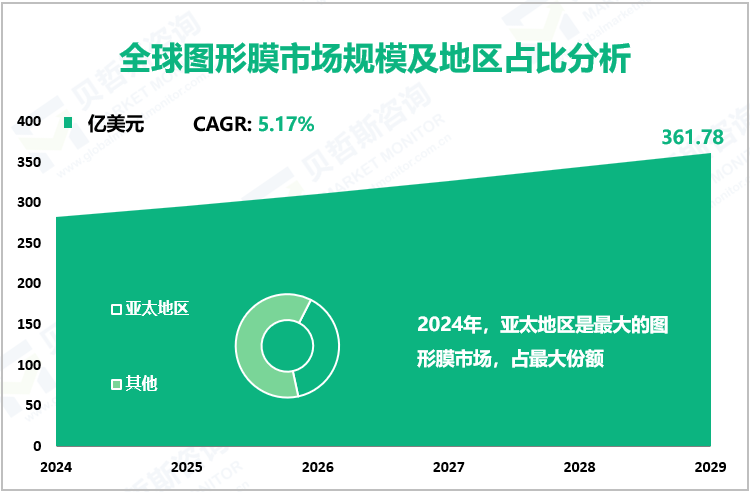 全球图形膜市场规模及地区占比分析

亿美元 CAGR: 5.17%

361.78

400
350
300
250
200
150
100
50
0

亚太地区
其他

2024年，亚太地区是最大的图形膜市场，占最大份额

2024 2025 2026 2027 2028 2029

贝哲斯咨询 MARKET MONITOR www.globalmarketmonitor.com.cn